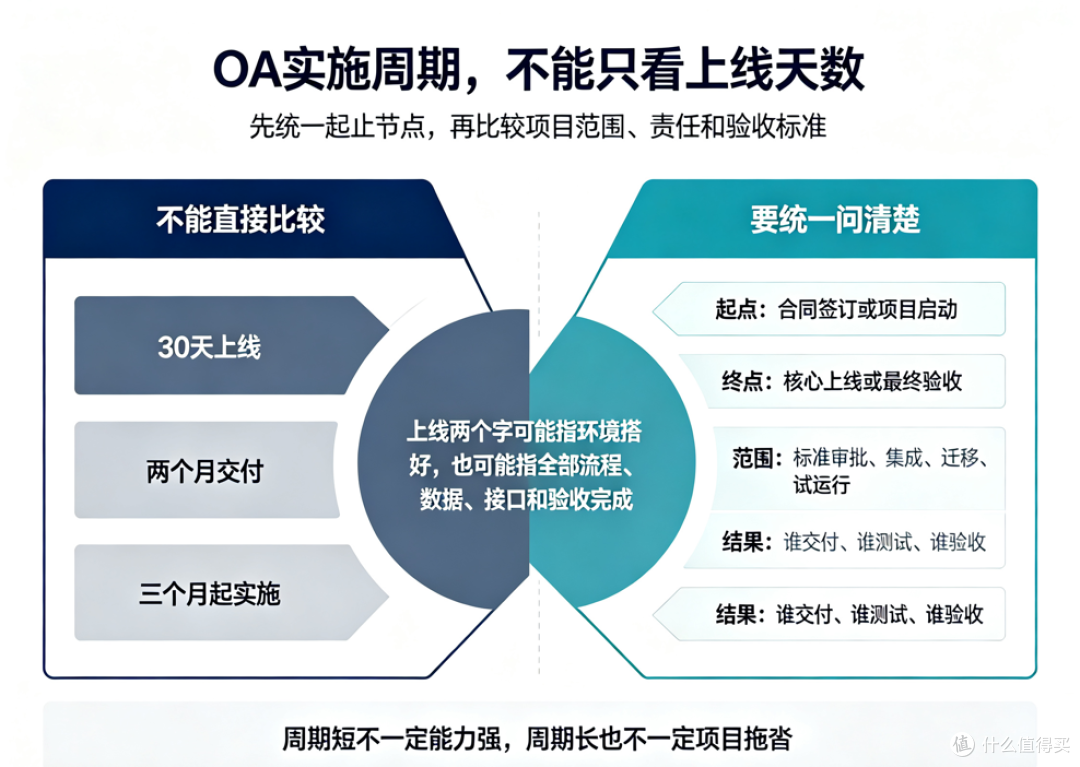 OA实施周期，不能只看上线天数

先统一起止节点，再比较项目范围、责任和验收标准

不能直接比较

30天上线

两个月交付

三个月起实施

上线两个字可能指环境搭好，也可能指全部流程、数据、接口和验收完成

要统一问清楚

起点：合同签订或项目启动

终点：核心上线或最终验收

范围：标准审批、集成、迁移、试运行

结果：谁交付、谁测试、谁验收

结果：谁交付、谁测试、谁验收

周期短不一定能力强，周期长也不一定项目拖沓

值 什么值得买